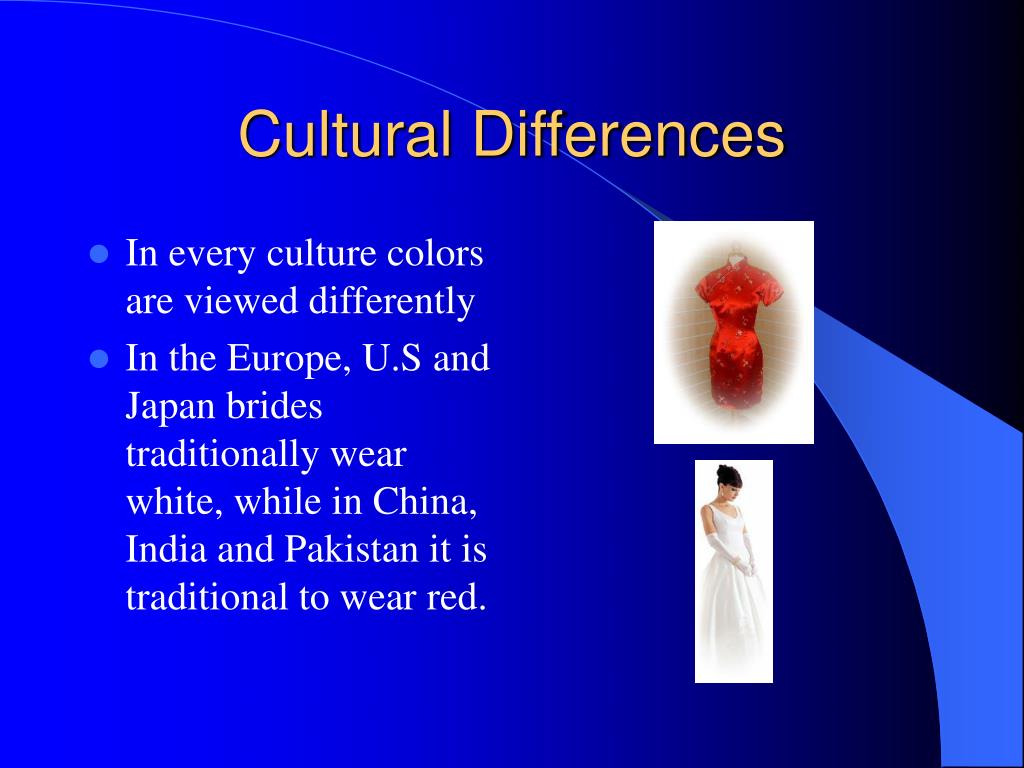 Cultural Differences

- In every culture colors are viewed differently
- In the Europe, U.S and Japan brides traditionally wear white, while in China, India and Pakistan it is traditional to wear red.